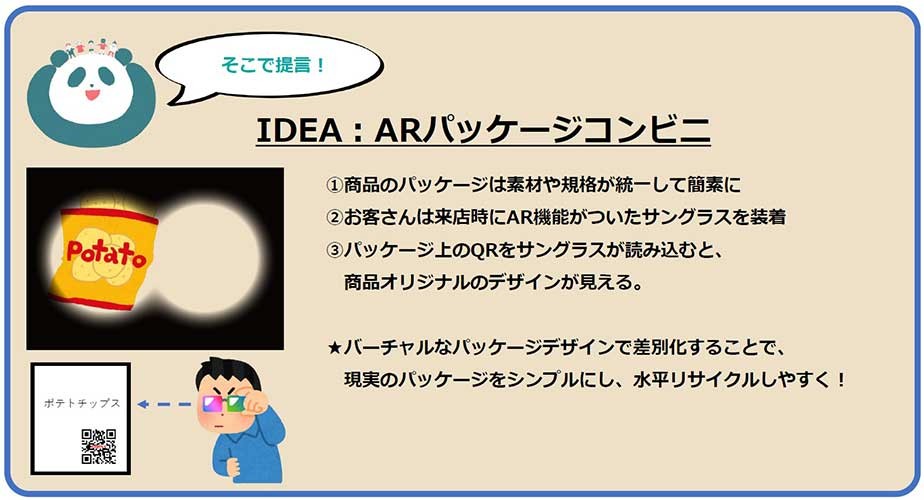 そこで提言！

IDEA：ARパッケージコンビニ

Potato

①商品のパッケージは素材や規格が統一して簡素に
②お客さんは来店時にAR機能がついたサングラスを装着
③パッケージ上のQRをサングラスが読み込むと、商品オリジナルのデザインが見える。

★バーチャルなパッケージデザインで差別化することで、現実のパッケージをシンプルにし、水平リサイクルしやすく！

ポテトチップス